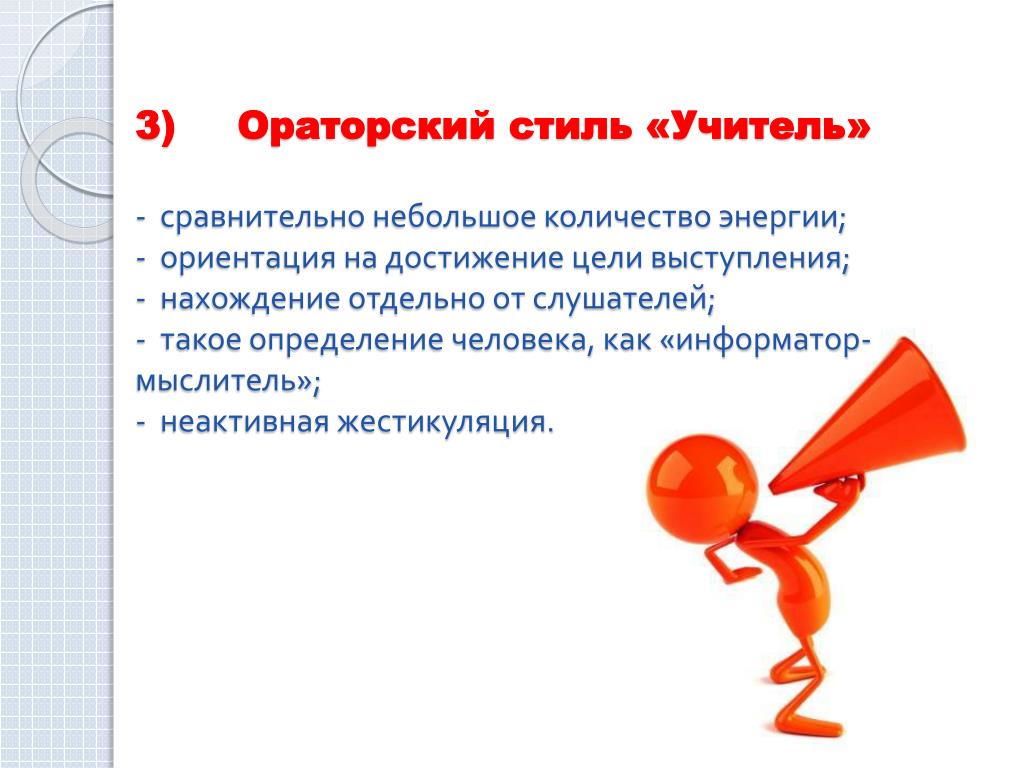 3) Ораторский стиль «Учитель»

- сравнительно небольшое количество энергии;
- ориентация на достижение цели выступления;
- нахождение отдельно от слушателей;
- такое определение человека, как «информатор-мыслитель»;
- неактивная жестикуляция.